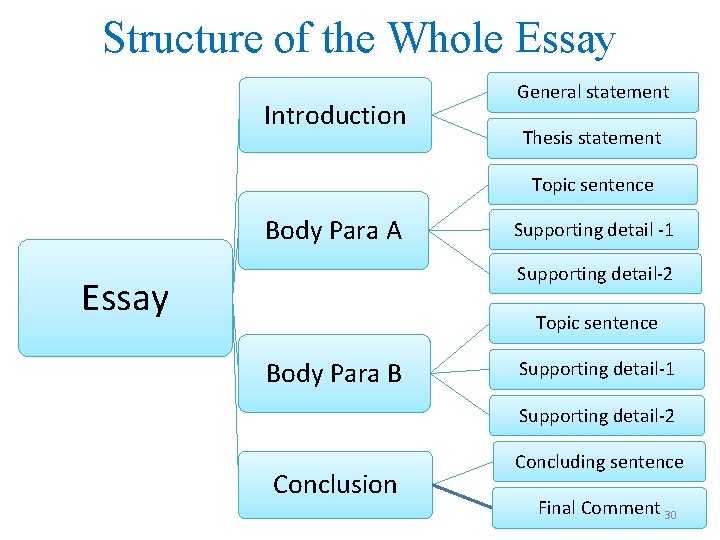 Structure of the Whole Essay

Essay

Introduction

General statement

Thesis statement

Body Para A

Topic sentence

Supporting detail -1

Supporting detail-2

Body Para B

Topic sentence

Supporting detail-1

Supporting detail-2

Conclusion

Concluding sentence

Final Comment

30